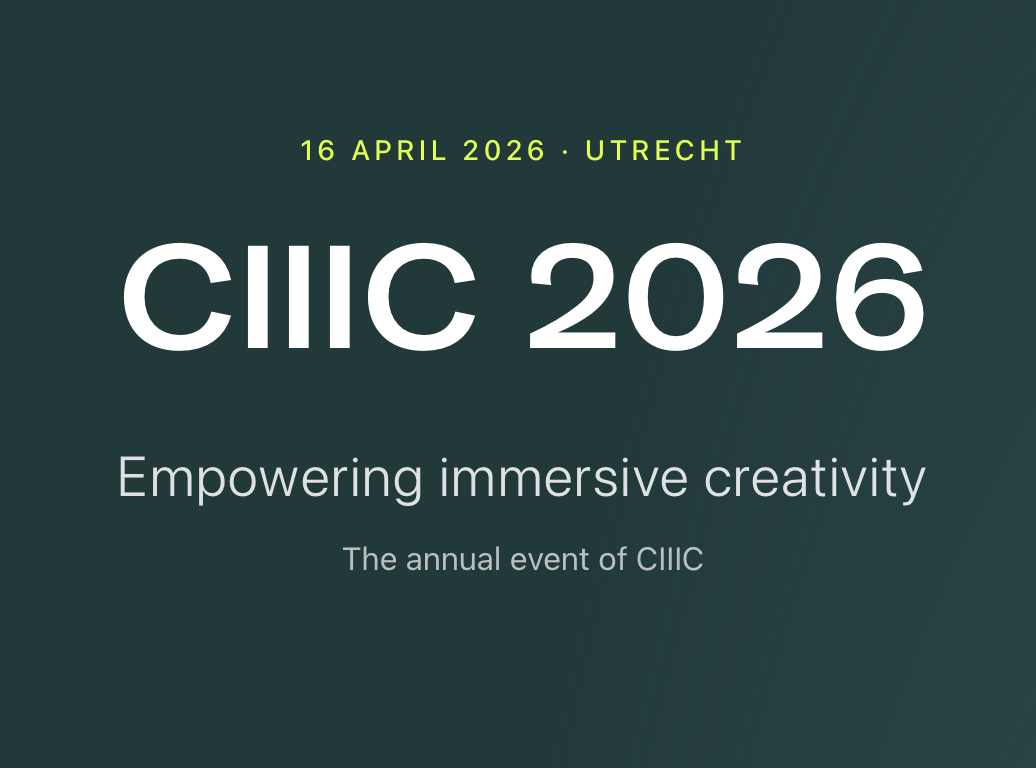 16 APRIL 2026 · UTRECHT

CIIIC 2026

Empowering immersive creativity

The annual event of CIIIC